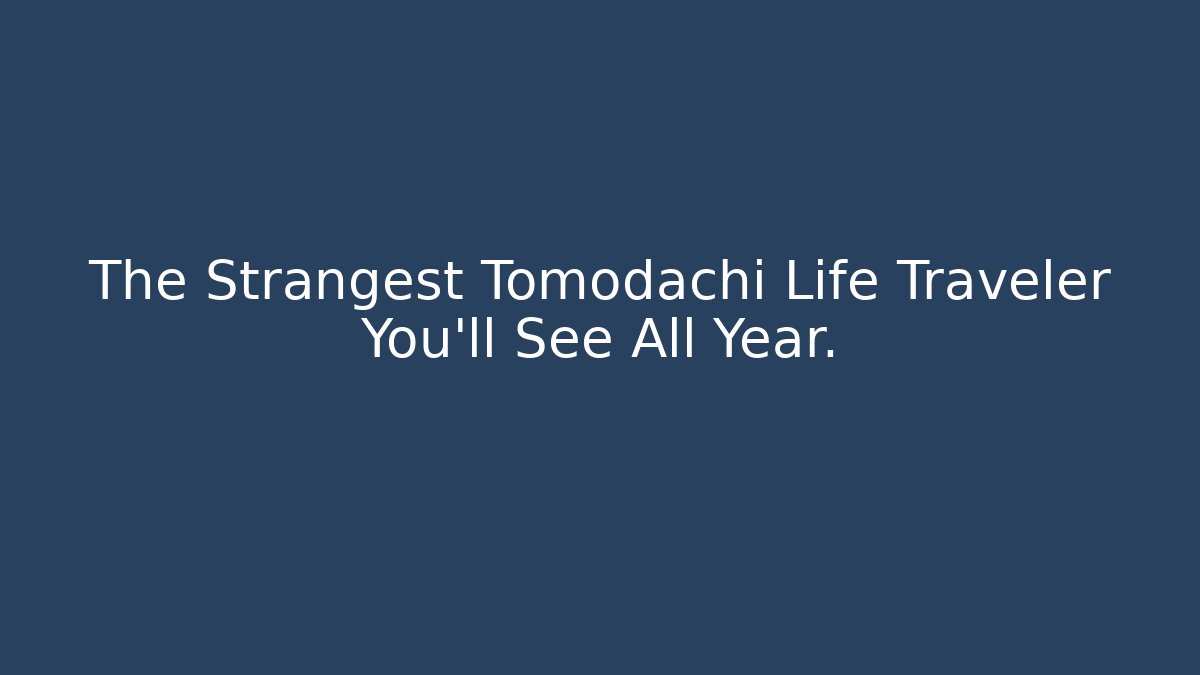 The Strangest Tomodachi Life Traveler You'll See All Year.